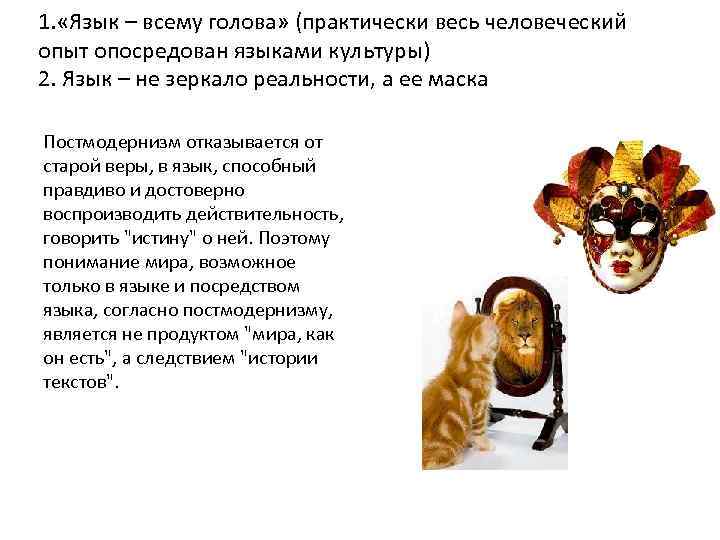 1.«Язык – всему голова» (практически весь человеческий опыт опосредован языками культуры)
2. Язык – не зеркало реальности, а ее маска

Постмодернизм отказывается от старой веры, в язык, способный правдиво и достоверно воспроизводить действительность, говорить "истину" о ней. Поэтому понимание мира, возможное только в языке и посредством языка, согласно постмодернизму, является не продуктом "мира, как он есть", а следствием "истории текстов".